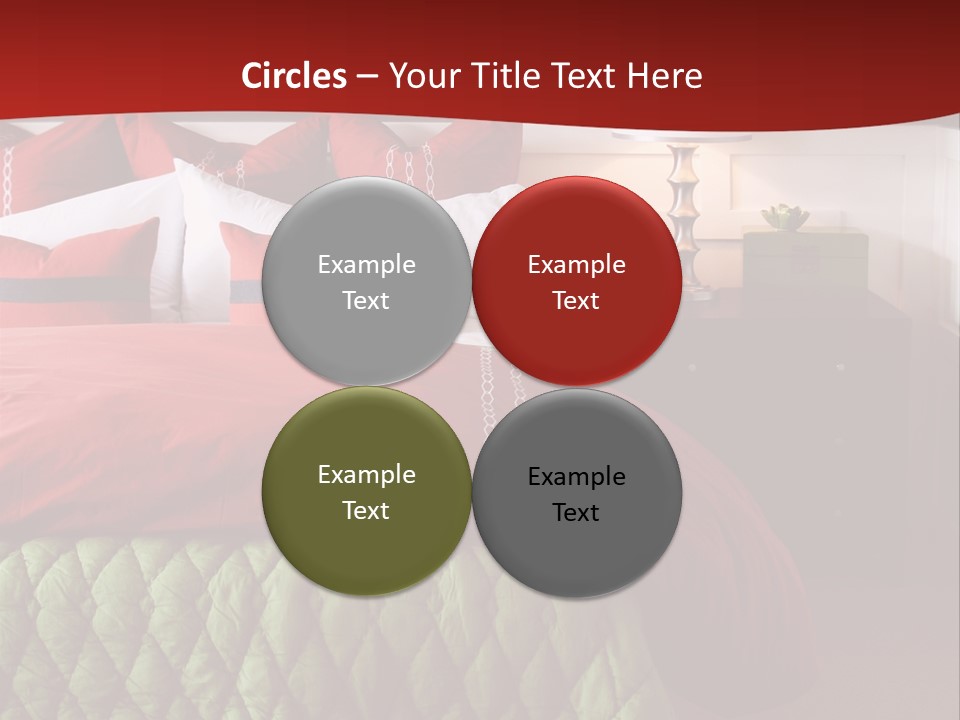 Circles – Your Title Text Here

Example Text

Example Text

Example Text

Example Text